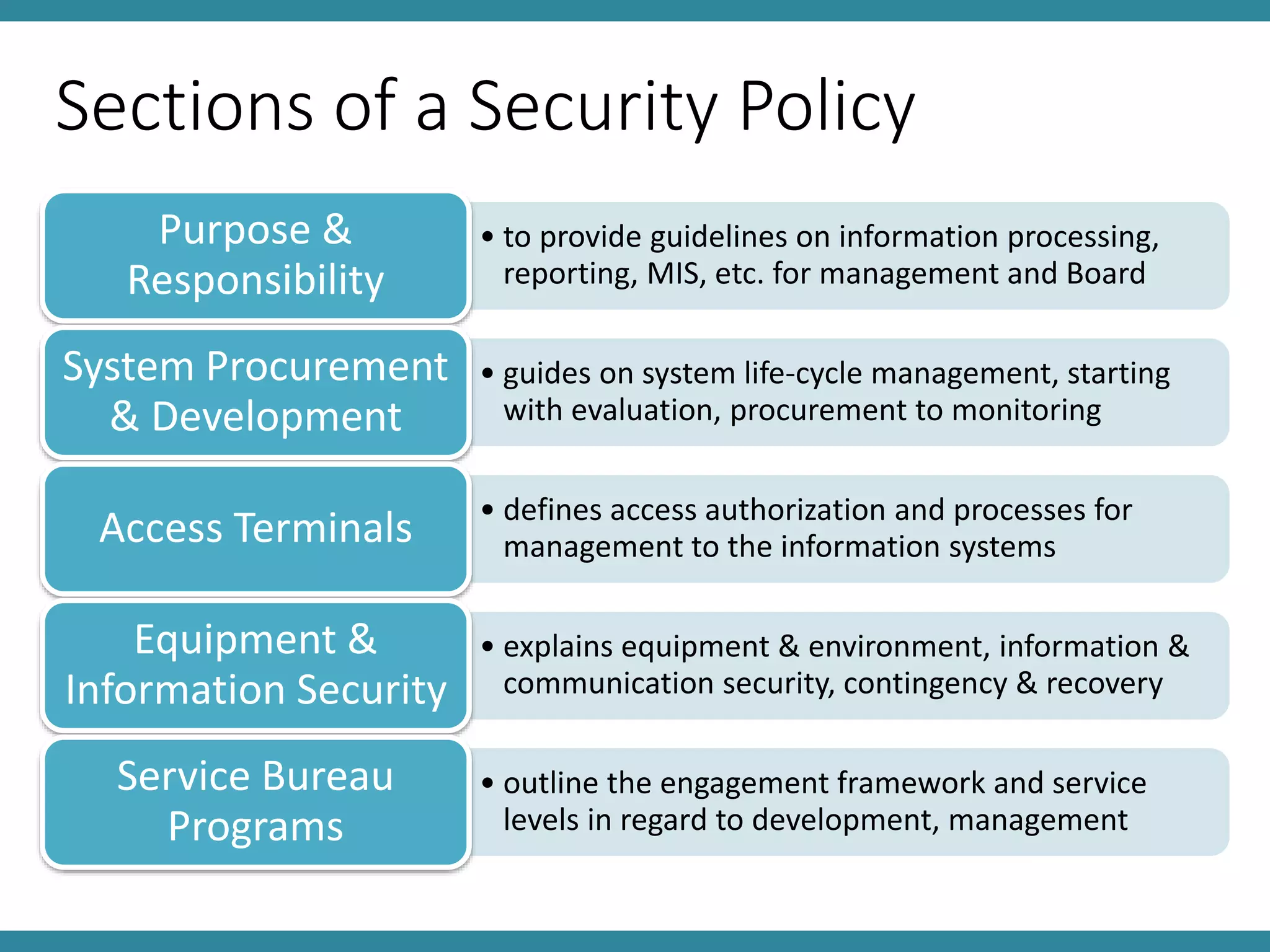 Sections of a Security Policy

Purpose & Responsibility

• to provide guidelines on information processing, reporting, MIS, etc. for management and Board

System Procurement & Development

• guides on system life-cycle management, starting with evaluation, procurement to monitoring

Access Terminals

• defines access authorization and processes for management to the information systems

Equipment & Information Security

• explains equipment & environment, information & communication security, contingency & recovery

Service Bureau Programs

• outline the engagement framework and service levels in regard to development, management